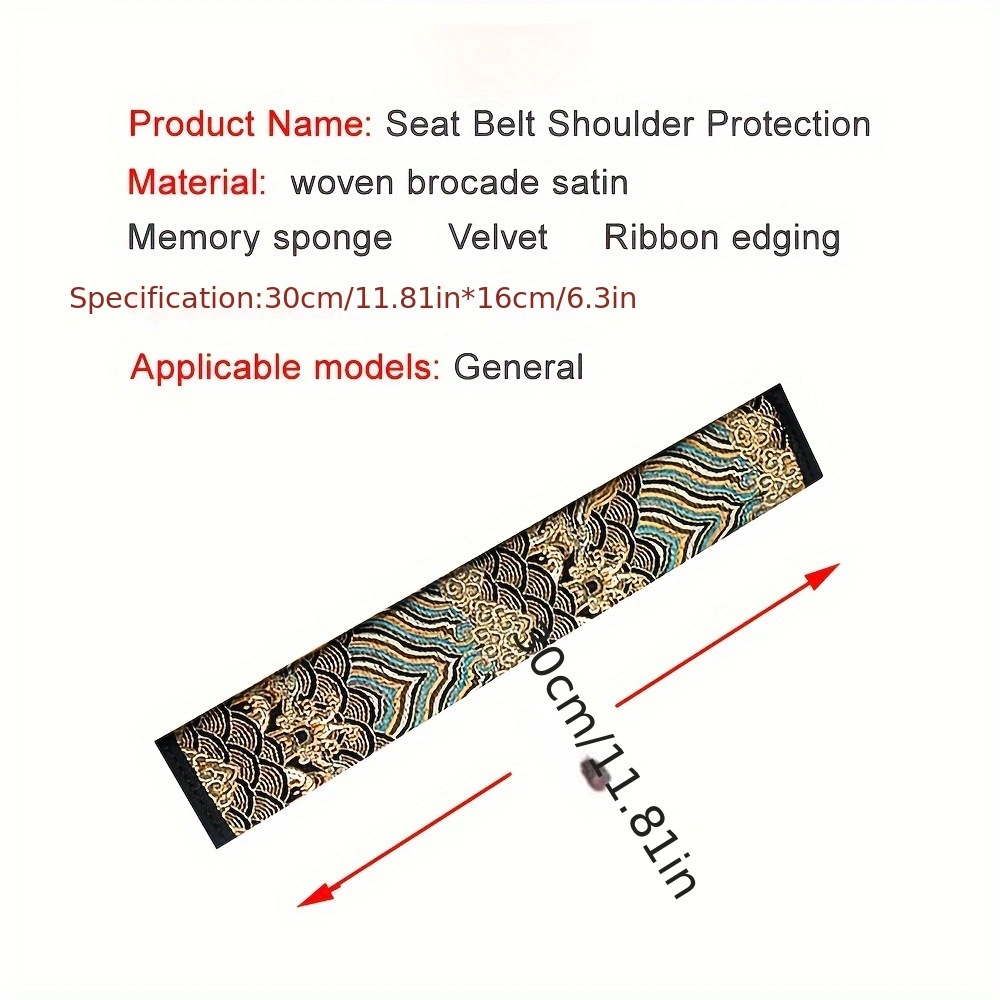 Product Name: Seat Belt Shoulder Protection
Material: woven brocade satin
Memory sponge Velvet Ribbon edging
Specification:30cm/11.81in*16cm/6.3in
Applicable models: General

30cm/11.81in